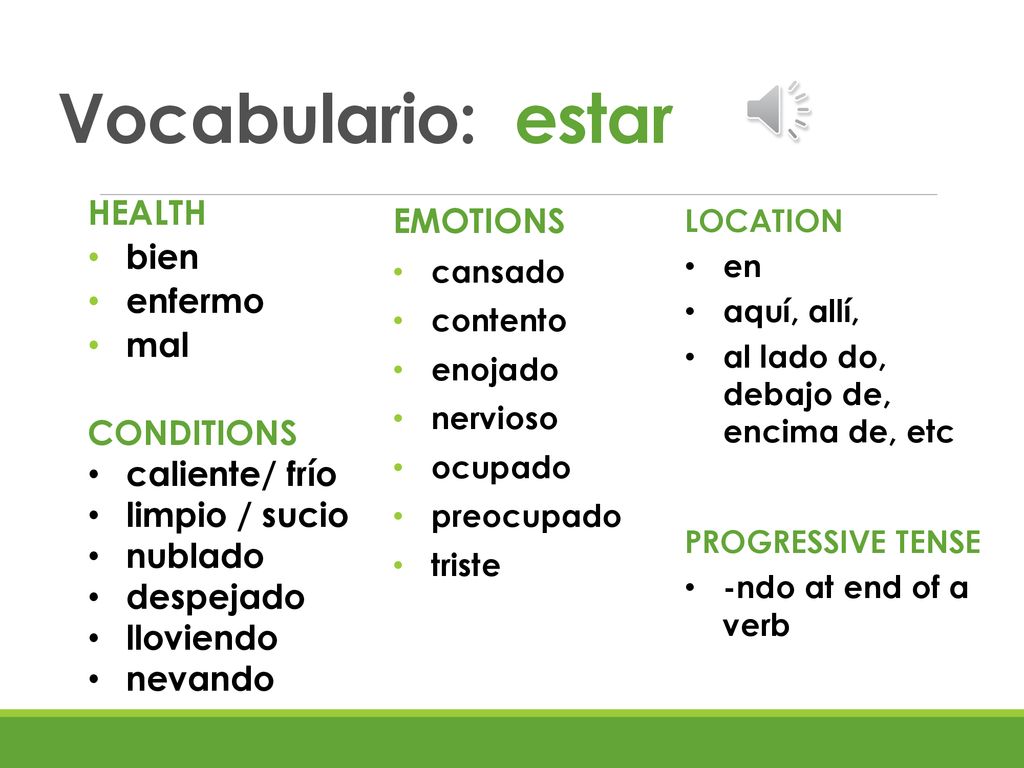 Vocabulario: estar

HEALTH
• bien
• enfermo
• mal

CONDITIONS
• caliente/ frío
• limpio / sucio
• nublado
• despejado
• lloviendo
• nevando

EMOTIONS
• cansado
• contento
• enojado
• nervioso
• ocupado
• preocupado
• triste

LOCATION
• en
• aquí, allí,
• al lado do, debajo de, encima de, etc

PROGRESSIVE TENSE
• -ndo at end of a verb